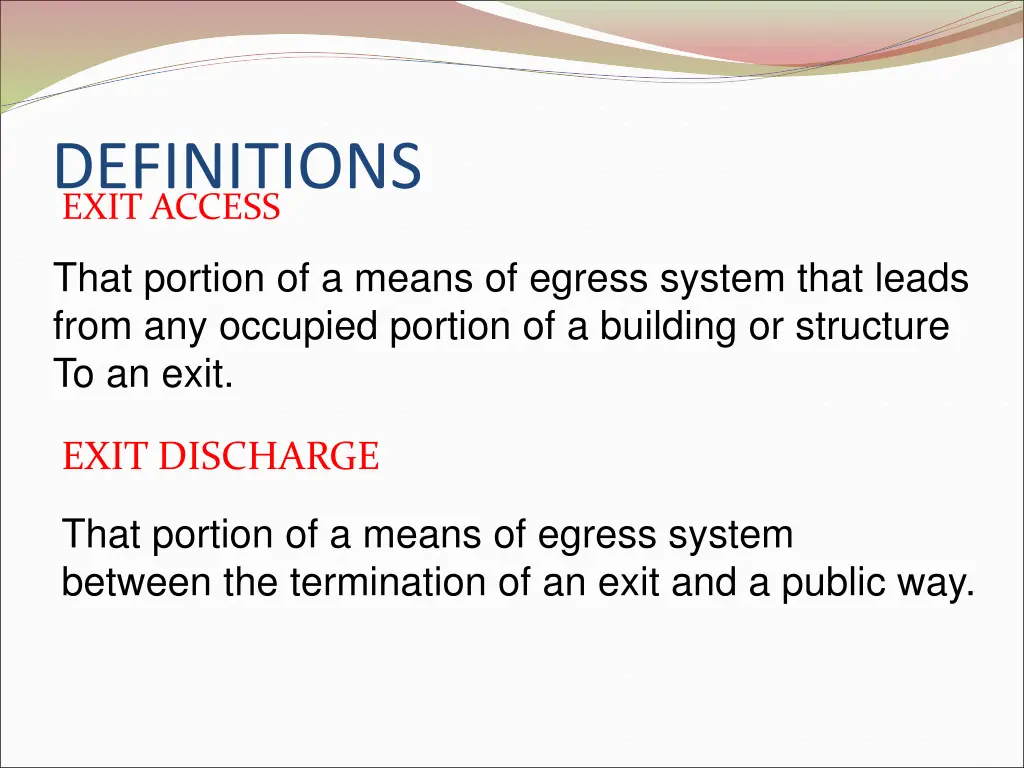 DEFINITIONS
EXIT ACCESS

That portion of a means of egress system that leads from any occupied portion of a building or structure To an exit.

EXIT DISCHARGE

That portion of a means of egress system between the termination of an exit and a public way.